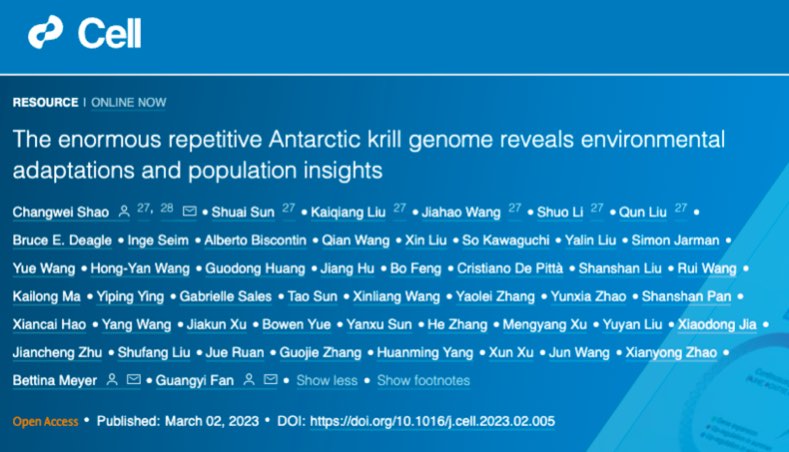 Cell

RESOURCE | ONLINE NOW

The enormous repetitive Antarctic krill genome reveals environmental adaptations and population insights

Changwei Shao 27, 28 • Shuai Sun 27 • Kaiqiang Liu 27 • Jiahao Wang 27 • Shuo Li 27 • Qun Liu 27 • Bruce E. Deagle • Inge Seim • Alberto Biscontin • Qian Wang • Xin Liu • So Kawaguchi • Yalin Liu • Simon Jarman • Yue Wang • Hong-Yan Wang • Guodong Huang • Jiang Hu • Bo Feng • Cristiano De Pittà • Shanshan Liu • Rui Wang • Kailong Ma • Yiping Ying • Gabrielle Sales • Tao Sun • Xinliang Wang • Yaolei Zhang • Yunxia Zhao • Shanshan Pan • Xiancai Hao • Yang Wang • Jiakun Xu • Bowen Yue • Yanxu Sun • He Zhang • Mengyang Xu • Yuyan Liu • Xiaodong Jia • Jiancheng Zhu • Shufang Liu • Jue Ruan • Guojie Zhang • Huanming Yang • Xun Xu • Jun Wang • Xianyong Zhao • Bettina Meyer • Guangyi Fan • Show less • Show footnotes

Open Access • Published: March 02, 2023 • DOI: https://doi.org/10.1016/j.cell.2023.02.005